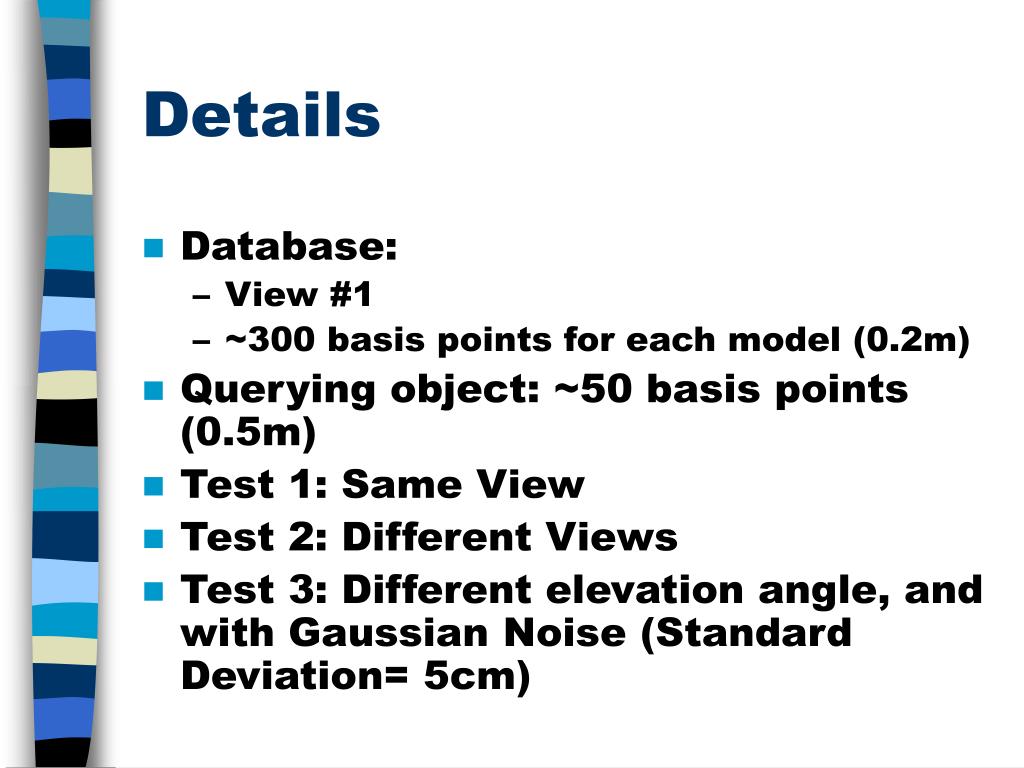 Details

Database:
– View #1
– ~300 basis points for each model (0.2m)

Querying object: ~50 basis points (0.5m)

Test 1: Same View

Test 2: Different Views

Test 3: Different elevation angle, and with Gaussian Noise (Standard Deviation= 5cm)